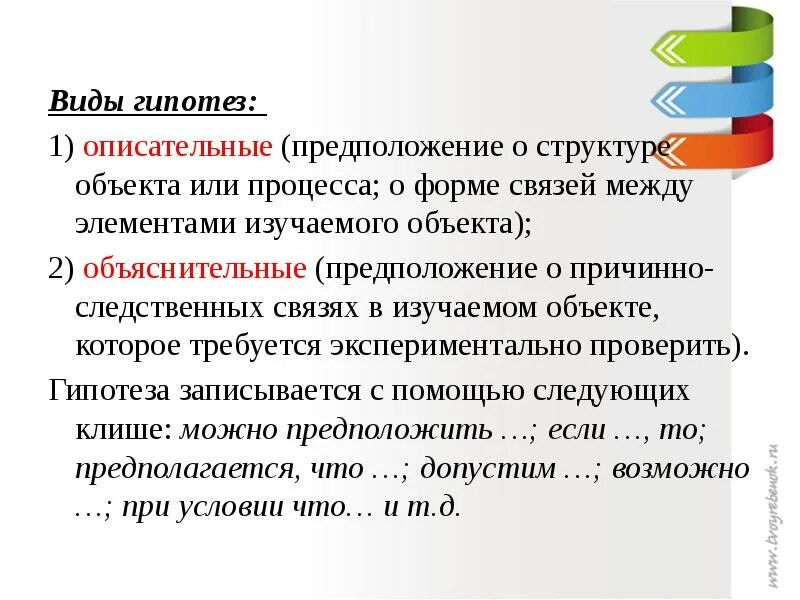 Виды гипотез:

1) описательные (предположение о структуре объекта или процесса; о форме связей между элементами изучаемого объекта);

2) объяснительные (предположение о причинно-следственных связях в изучаемом объекте, которое требуется экспериментально проверить).

Гипотеза записывается с помощью следующих клише: можно предположить …; если …, то; предполагается, что …; допустим …; возможно …; при условии что… и т.д.

www.tvoyrebenok.ru